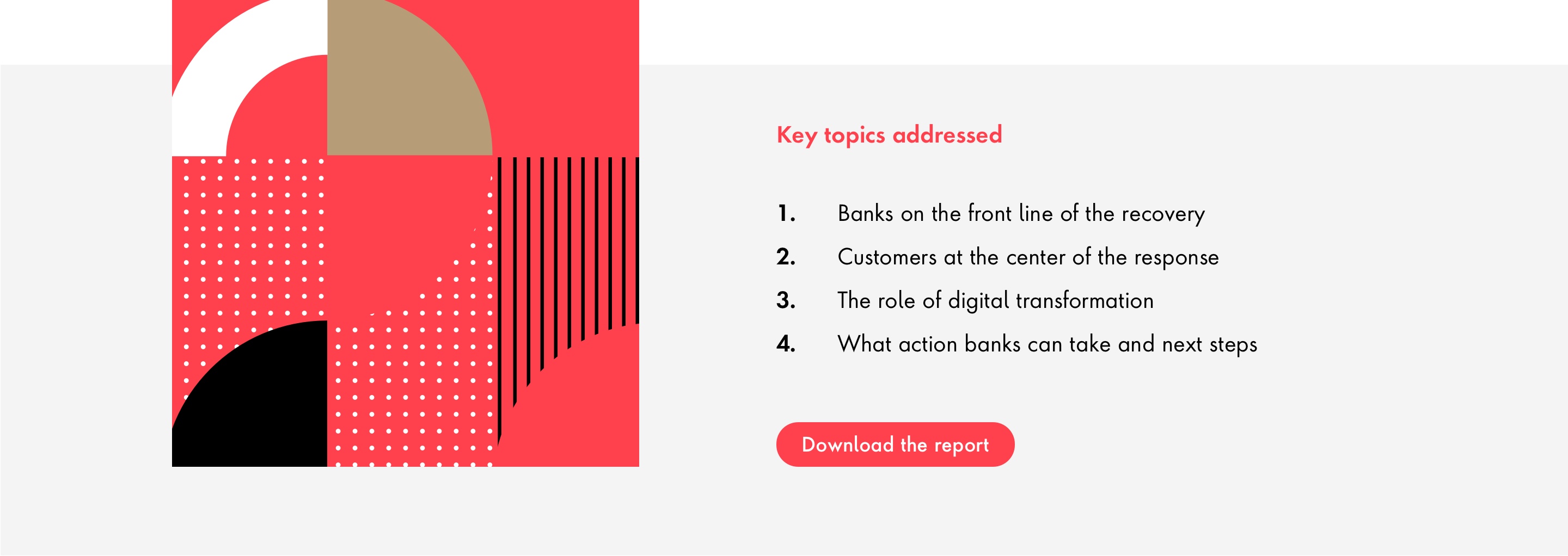 Key topics addressed

1. Banks on the front line of the recovery
2. Customers at the center of the response
3. The role of digital transformation
4. What action banks can take and next steps

Download the report